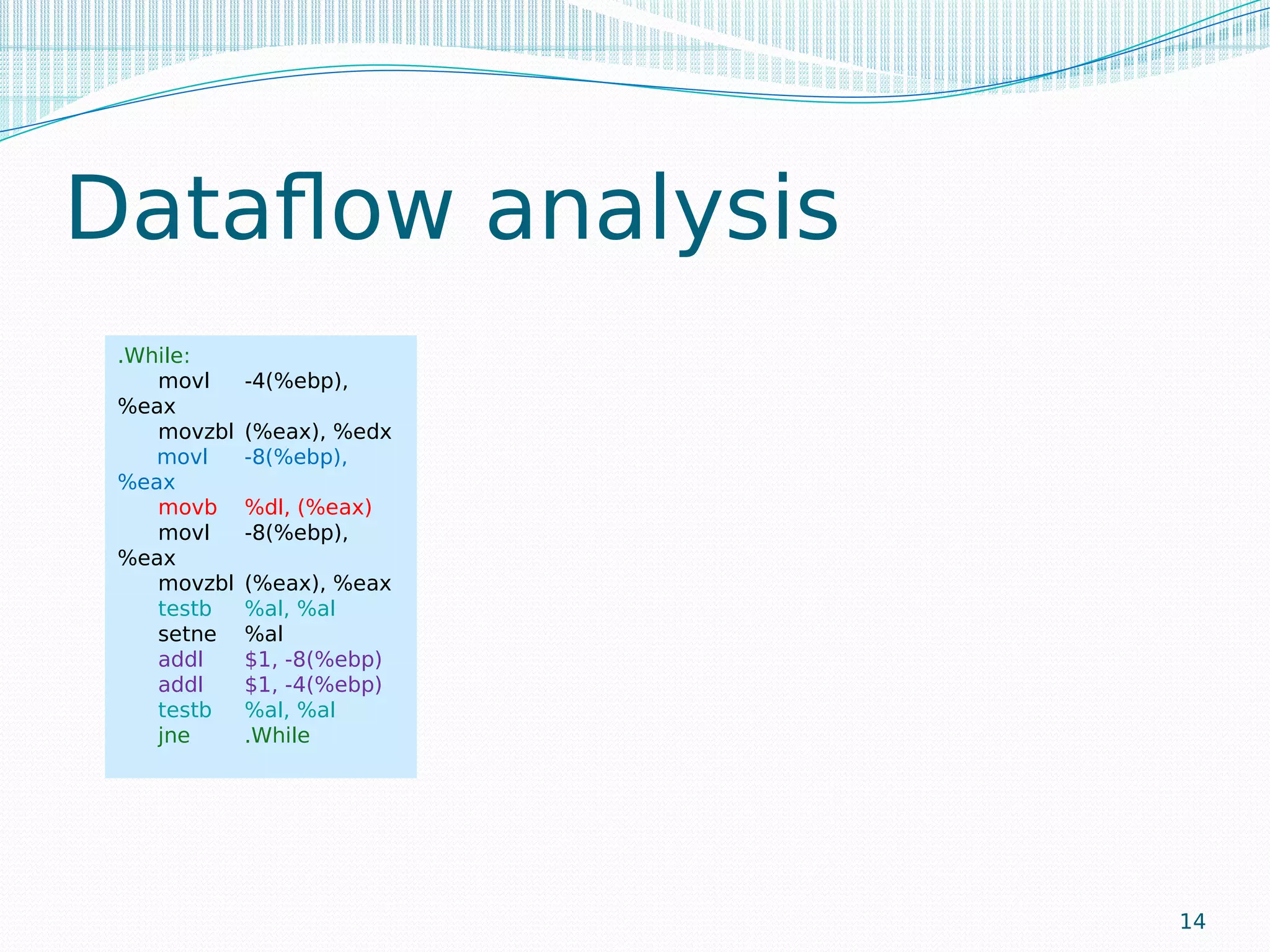 Dataflow analysis

.While:
movl -4(%ebp), %eax
movzbl (%eax), %edx
movl -8(%ebp), %eax
movb %dl, (%eax)
movl -8(%ebp), %eax
movzbl (%eax), %eax
testb %al, %al
setne %al
addl $1, -8(%ebp)
addl $1, -4(%ebp)
testb %al, %al
jne .While

14